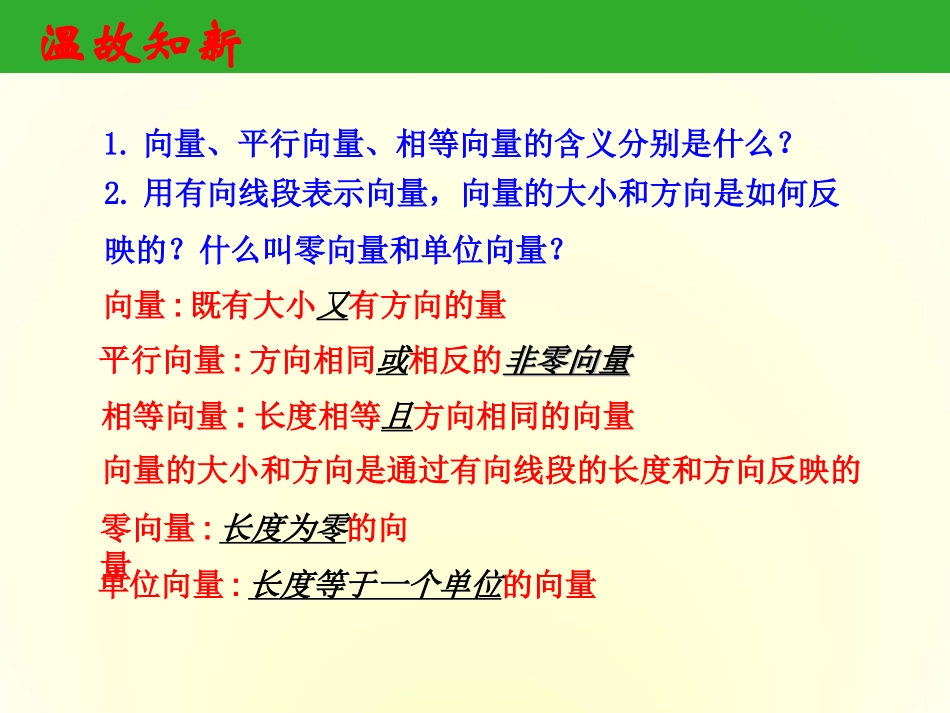 温故知新

1. 向量、平行向量、相等向量的含义分别是什么？

2. 用有向线段表示向量，向量的大小和方向是如何反映的？什么叫零向量和单位向量？

向量：既有大小又有方向的量

平行向量：方向相同或相反的非零向量

相等向量：长度相等且方向相同的向量

向量的大小和方向是通过有向线段的长度和方向反映的

零向量：长度为零的向量

单位向量：长度等于一个单位的向量